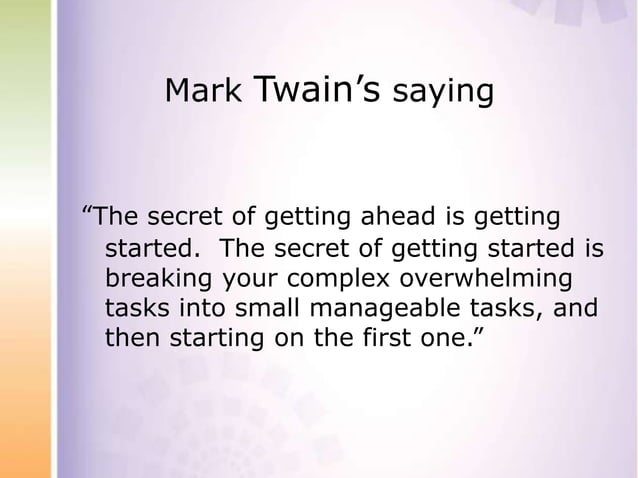 Mark Twain’s saying

“The secret of getting ahead is getting started. The secret of getting started is breaking your complex overwhelming tasks into small manageable tasks, and then starting on the first one.”